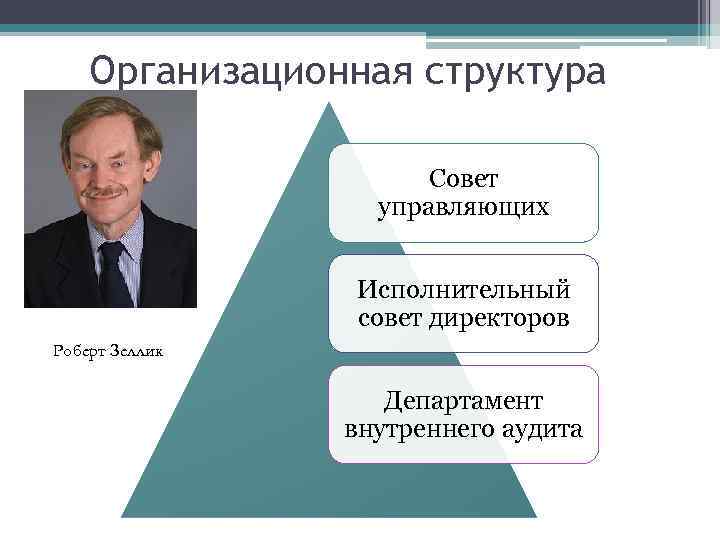 Организационная структура

Роберт Зеллик

Совет управляющих

Исполнительный совет директоров

Департамент внутреннего аудита